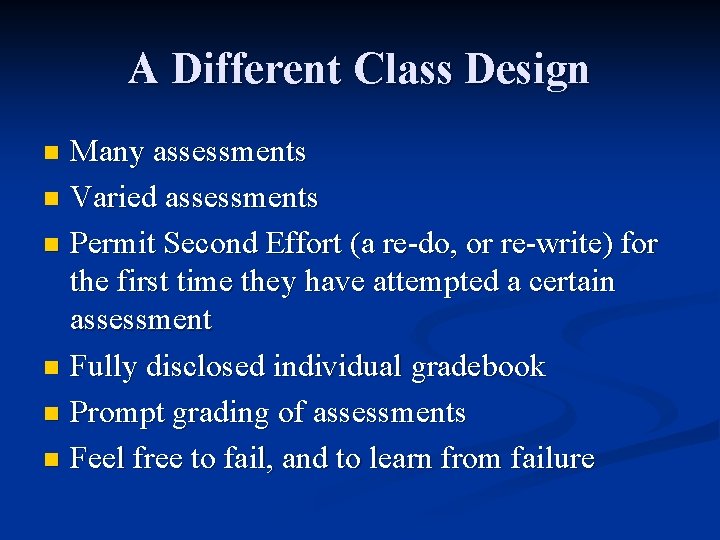 A Different Class Design

- Many assessments
- Varied assessments
- Permit Second Effort (a re-do, or re-write) for the first time they have attempted a certain assessment
- Fully disclosed individual gradebook
- Prompt grading of assessments
- Feel free to fail, and to learn from failure